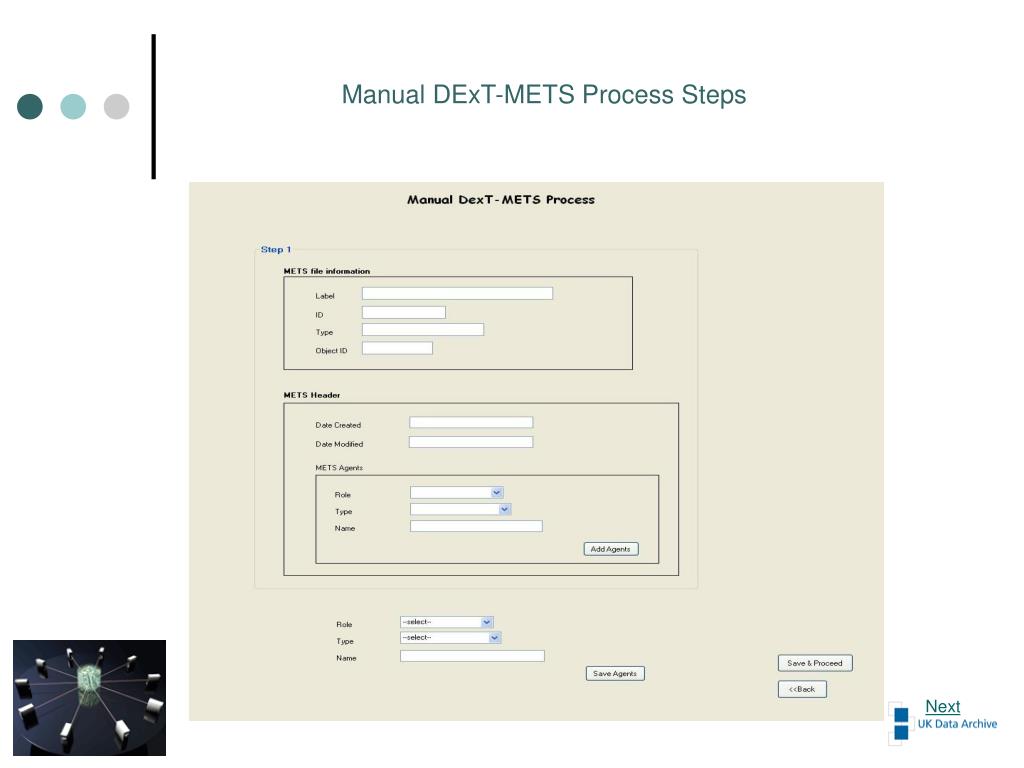 Manual DExT-METS Process Steps

Manual DexT-METS Process

Step 1

METS file information

Label

ID

Type

Object ID

METS Header

Date Created

Date Modified

METS Agents

Role

Type

Name

Add Agents

Role --select--

Type --select--

Name

Save Agents

Save & Proceed

<<Back

Next

UK Data Archive